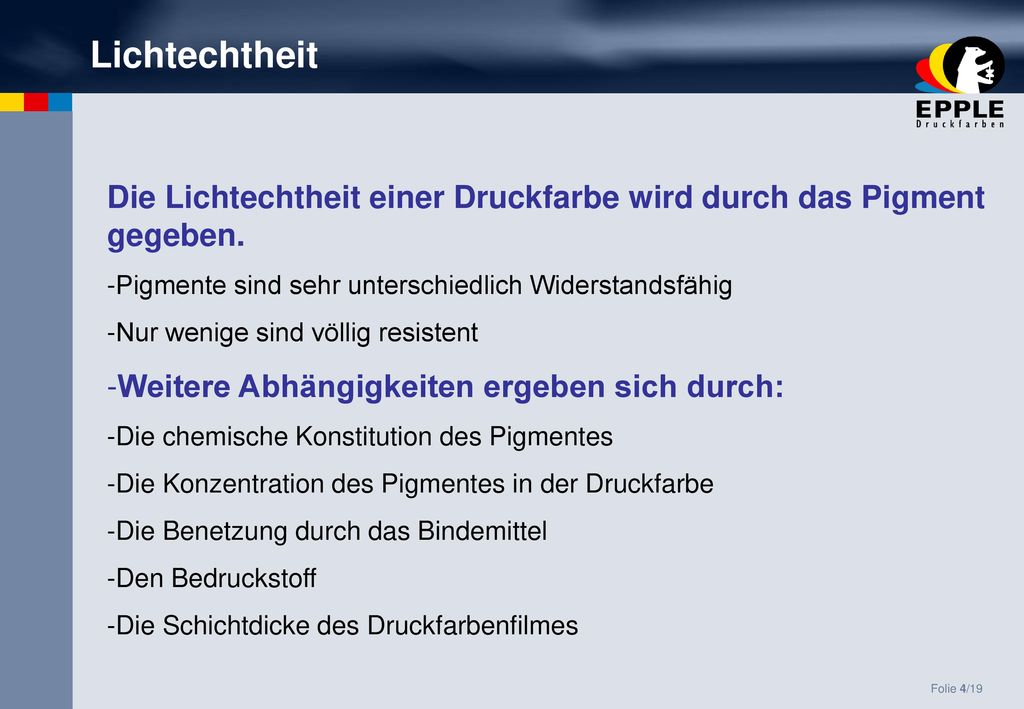 Lichtechtheit

EPPLE
Druckfarben

Die Lichtechtheit einer Druckfarbe wird durch das Pigment gegeben.

-Pigmente sind sehr unterschiedlich Widerstandsfähig

-Nur wenige sind völlig resistent

-Weitere Abhängigkeiten ergeben sich durch:

-Die chemische Konstitution des Pigmentes

-Die Konzentration des Pigmentes in der Druckfarbe

-Die Benetzung durch das Bindemittel

-Den Bedruckstoff

-Die Schichtdicke des Druckfarbenfilmes

Folie 4/19